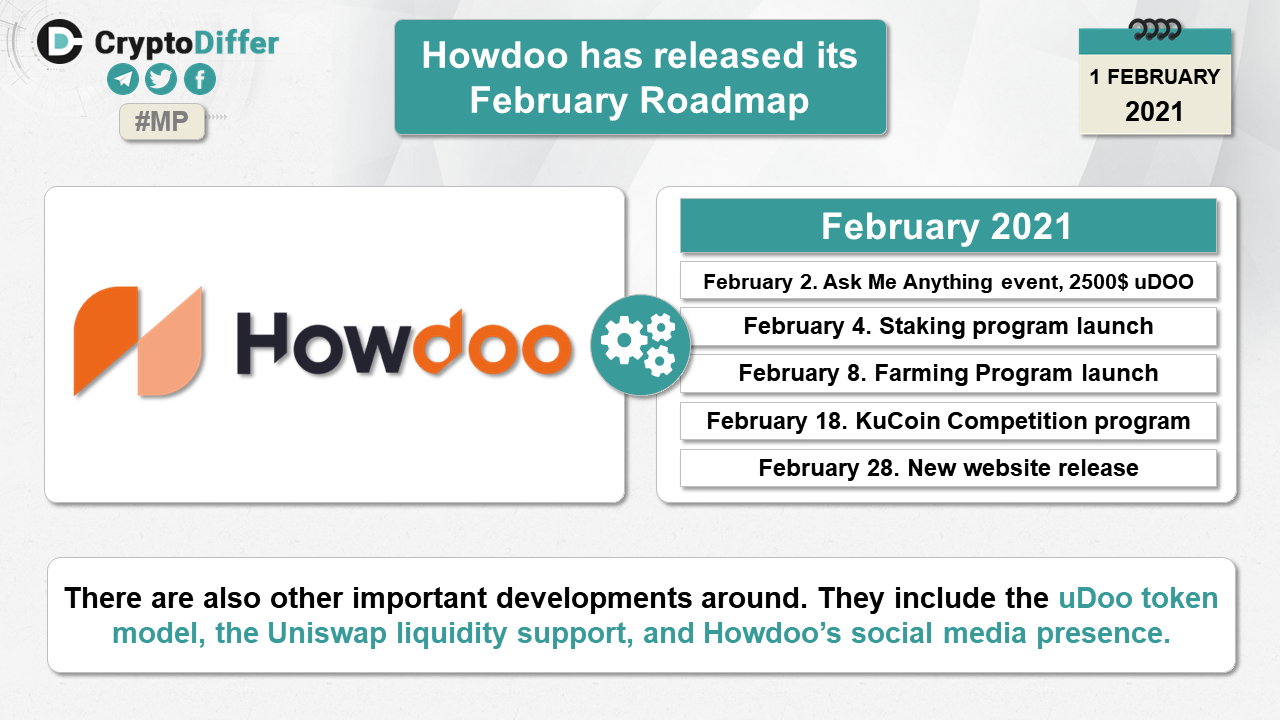 CryptoDiffer

#MP

Howdoo has released its February Roadmap

1 FEBRUARY
2021

Howdoo

February 2021

February 2. Ask Me Anything event, 2500$ uDOO

February 4. Staking program launch

February 8. Farming Program launch

February 18. KuCoin Competition program

February 28. New website release

There are also other important developments around. They include the uDoo token model, the Uniswap liquidity support, and Howdoo's social media presence.